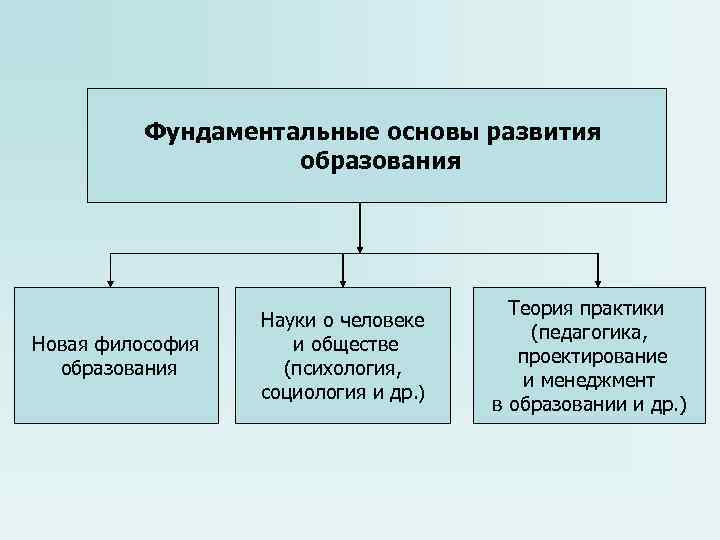 Фундаментальные основы развития образования

Новая философия образования

Науки о человеке и обществе (психология, социология и др.)

Теория практики (педагогика, проектирование и менеджмент в образовании и др.)